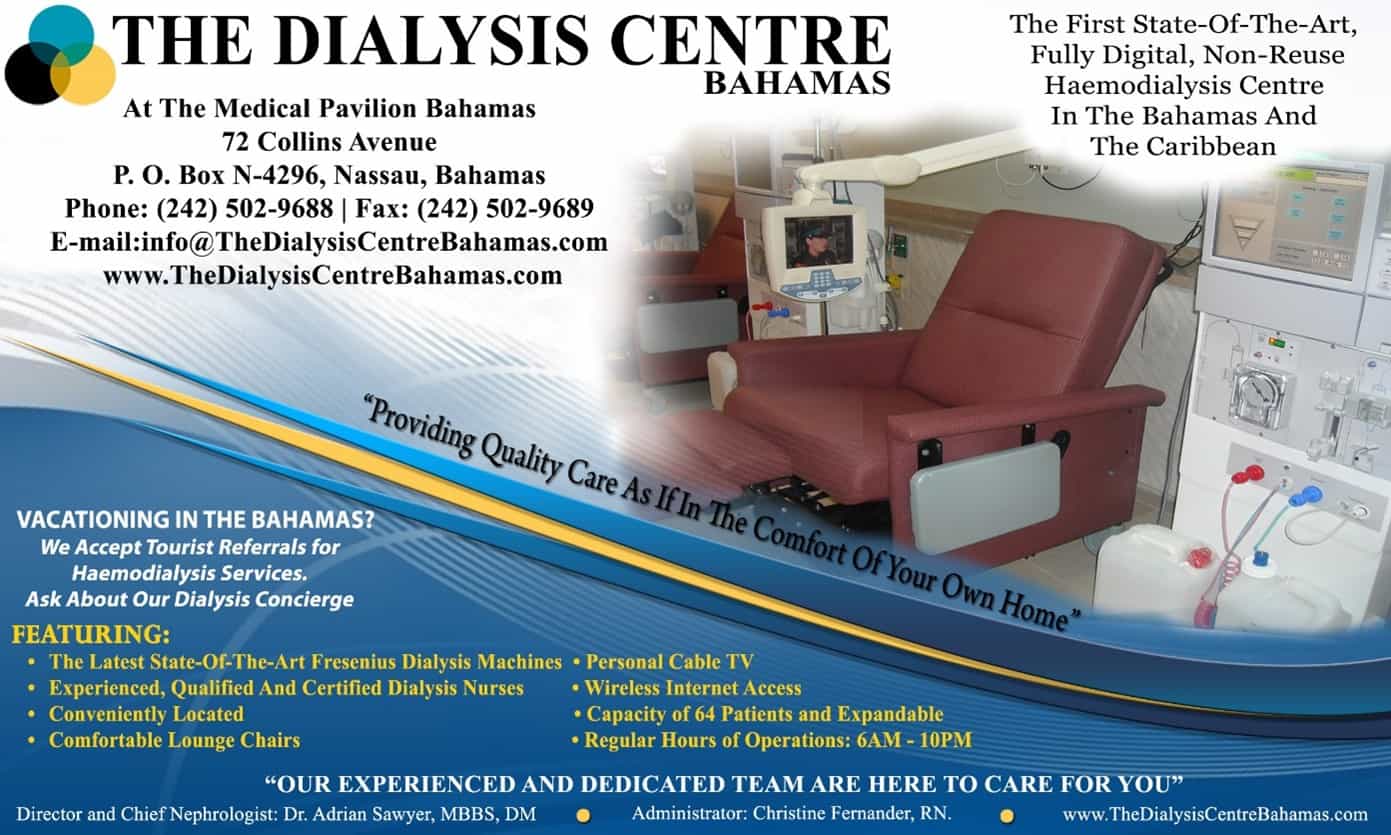 THE DIALYSIS CENTRE
BAHAMAS

At The Medical Pavilion Bahamas
72 Collins Avenue
P. O. Box N-4296, Nassau, Bahamas
Phone: (242) 502-9688 | Fax: (242) 502-9689
E-mail:info@TheDialysisCentreBahamas.com
www.TheDialysisCentreBahamas.com

The First State-Of-The-Art, Fully Digital, Non-Reuse Haemodialysis Centre In The Bahamas And The Caribbean

"Providing Quality Care As If In The Comfort Of Your Own Home"

VACATIONING IN THE BAHAMAS?
We Accept Tourist Referrals for Haemodialysis Services.
Ask About Our Dialysis Concierge

FEATURING:
• The Latest State-Of-The-Art Fresenius Dialysis Machines
• Experienced, Qualified And Certified Dialysis Nurses
• Conveniently Located
• Comfortable Lounge Chairs

• Personal Cable TV
• Wireless Internet Access
• Capacity of 64 Patients and Expandable
• Regular Hours of Operations: 6AM - 10PM

"OUR EXPERIENCED AND DEDICATED TEAM ARE HERE TO CARE FOR YOU"

Director and Chief Nephrologist: Dr. Adrian Sawyer, MBBS, DM Administrator: Christine Fernander, RN. www.TheDialysisCentreBahamas.com